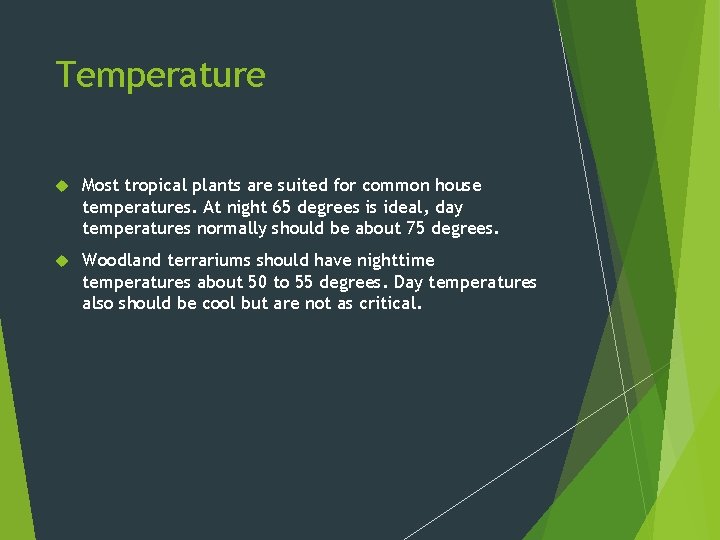 Temperature

Most tropical plants are suited for common house temperatures. At night 65 degrees is ideal, day temperatures normally should be about 75 degrees.

Woodland terrariums should have nighttime temperatures about 50 to 55 degrees. Day temperatures also should be cool but are not as critical.